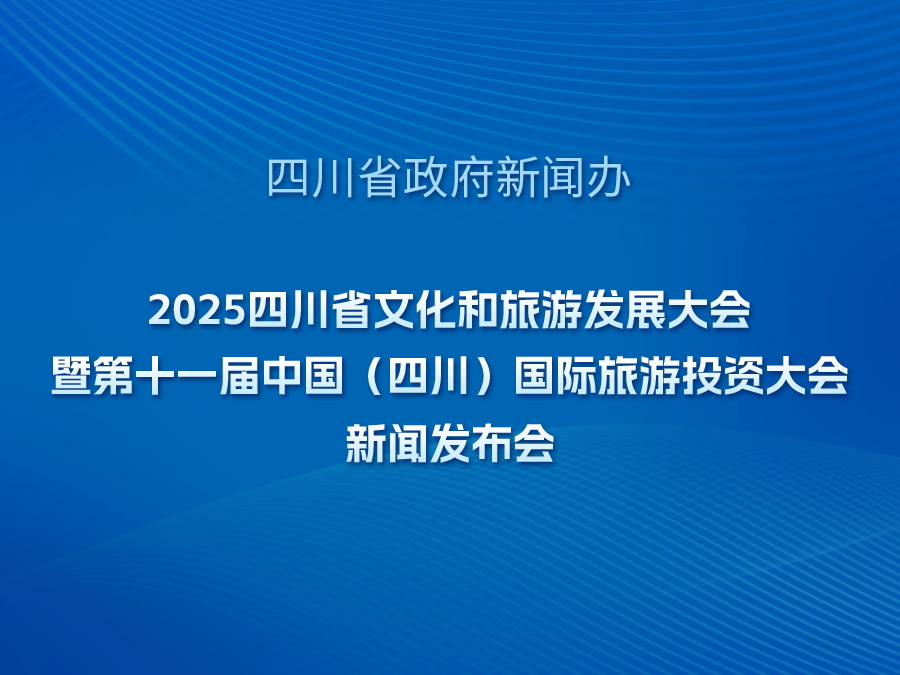 四川省政府新闻办

2025四川省文化和旅游发展大会
暨第十一届中国（四川）国际旅游投资大会
新闻发布会